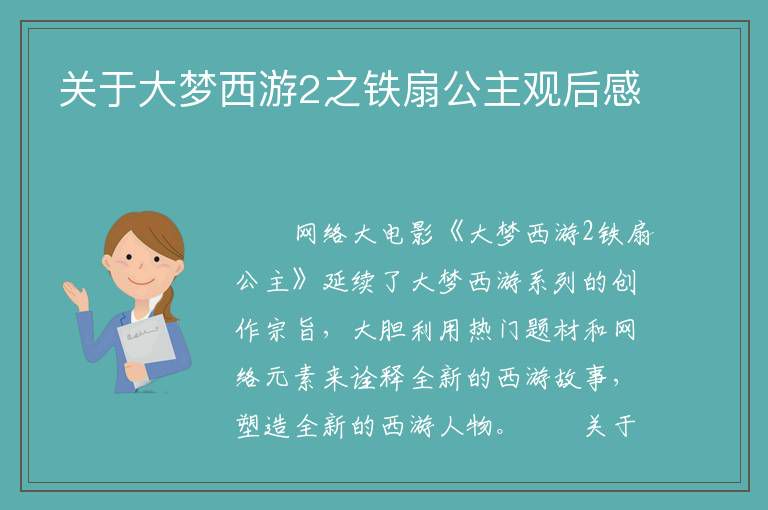 关于大梦西游2之铁扇公主观后感

网络大电影《大梦西游2铁扇公主》延续了大梦西游系列的创作宗旨，大胆利用热门题材和网络元素来诠释全新的西游故事，塑造全新的西游人物。 关于